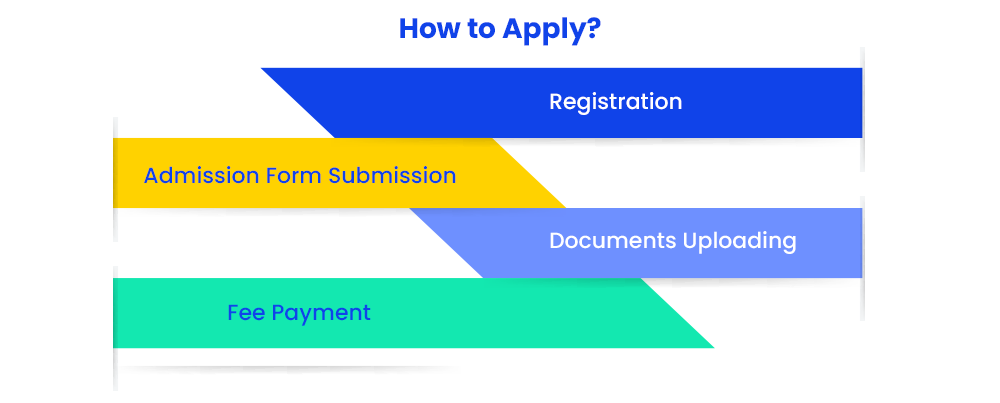 How to Apply?

Registration

Admission Form Submission

Documents Uploading

Fee Payment